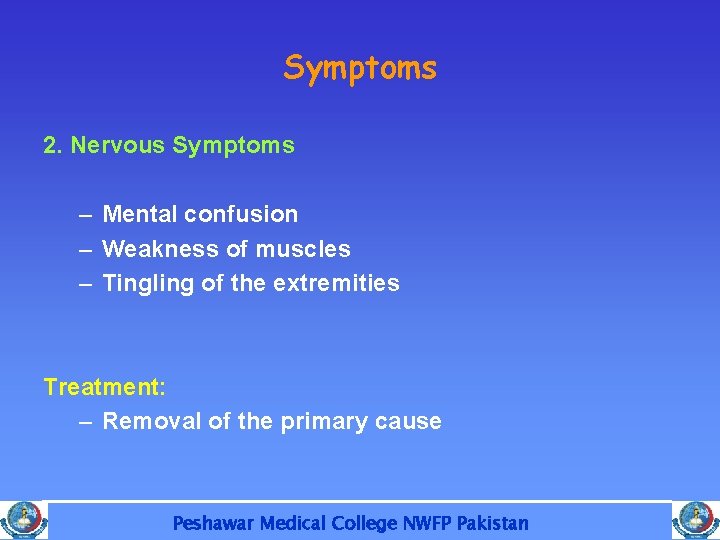 Symptoms

2. Nervous Symptoms

– Mental confusion
– Weakness of muscles
– Tingling of the extremities

Treatment:
– Removal of the primary cause

Peshawar Medical College NWFP Pakistan